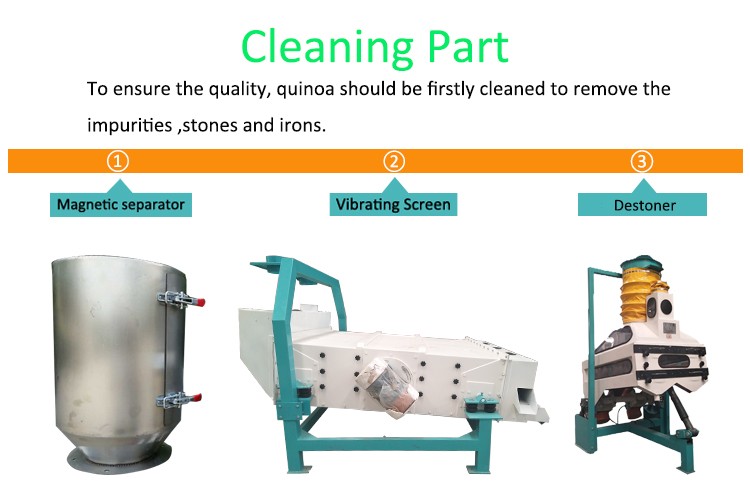 Cleaning Part

To ensure the quality, quinoa should be firstly cleaned to remove the impurities ,stones and irons.

①
Magnetic separator

②
Vibrating Screen

③
Destoner